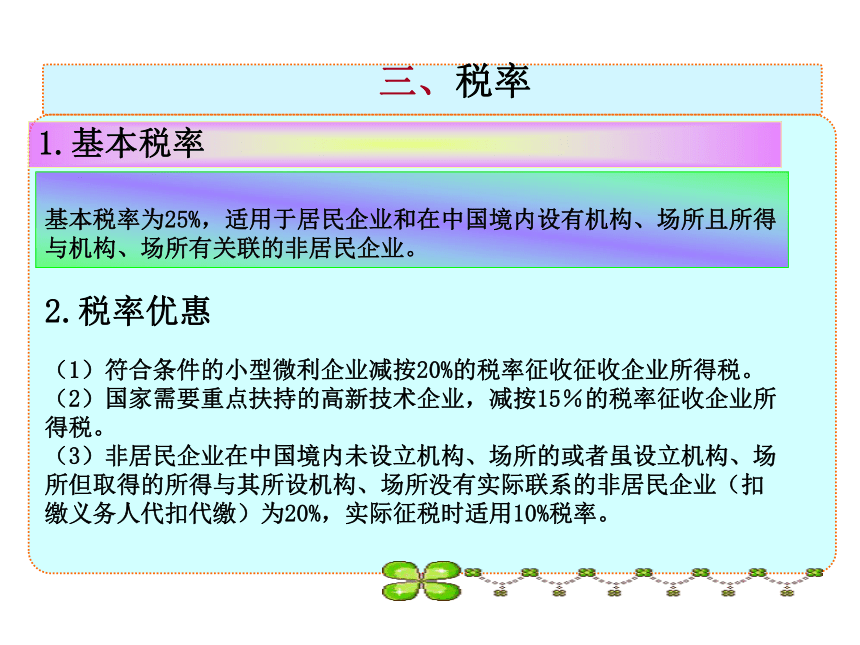 三、税率

1.基本税率

基本税率为25%，适用于居民企业和在中国境内设有机构、场所且所得与机构、场所有关联的非居民企业。

2.税率优惠

（1）符合条件的小型微利企业减按20%的税率征收征收企业所得税。
（2）国家需要重点扶持的高新技术企业，减按15%的税率征收企业所得税。
（3）非居民企业在中国境内未设立机构、场所的或者虽设立机构、场所但取得的所得与其所设机构、场所没有实际联系的非居民企业（扣缴义务人代扣代缴）为20%，实际征税时适用10%税率。